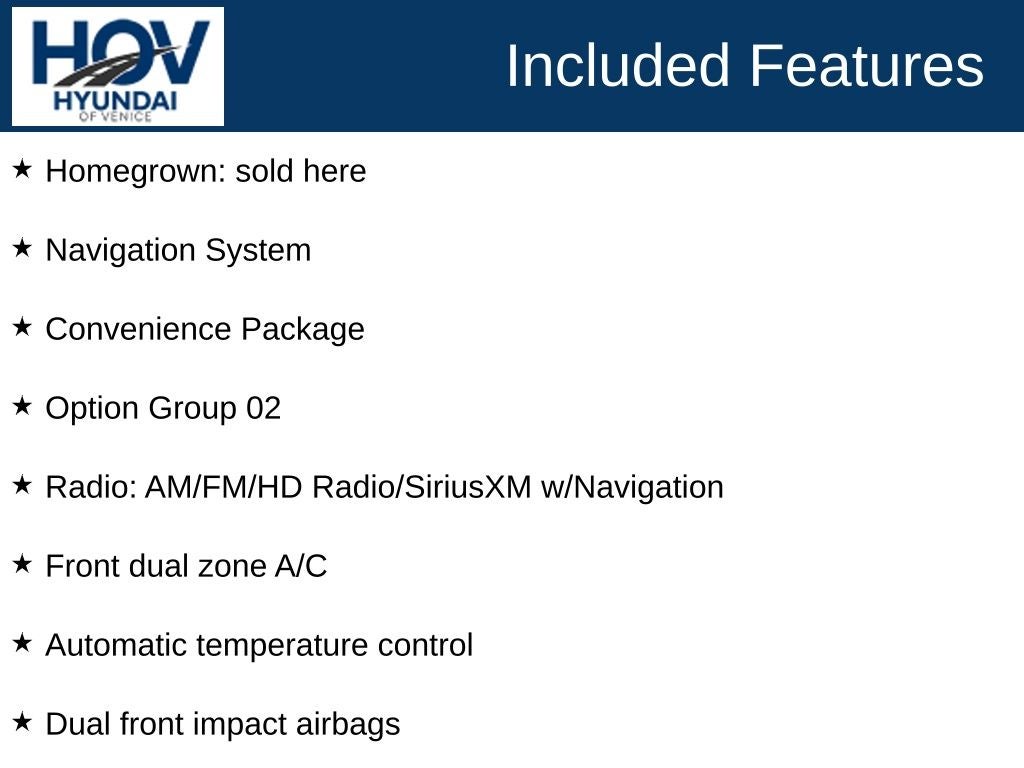 HOV
HYUNDAI
OF VENICE

Included Features

★ Homegrown: sold here

★ Navigation System

★ Convenience Package

★ Option Group 02

★ Radio: AM/FM/HD Radio/SiriusXM w/Navigation

★ Front dual zone A/C

★ Automatic temperature control

★ Dual front impact airbags